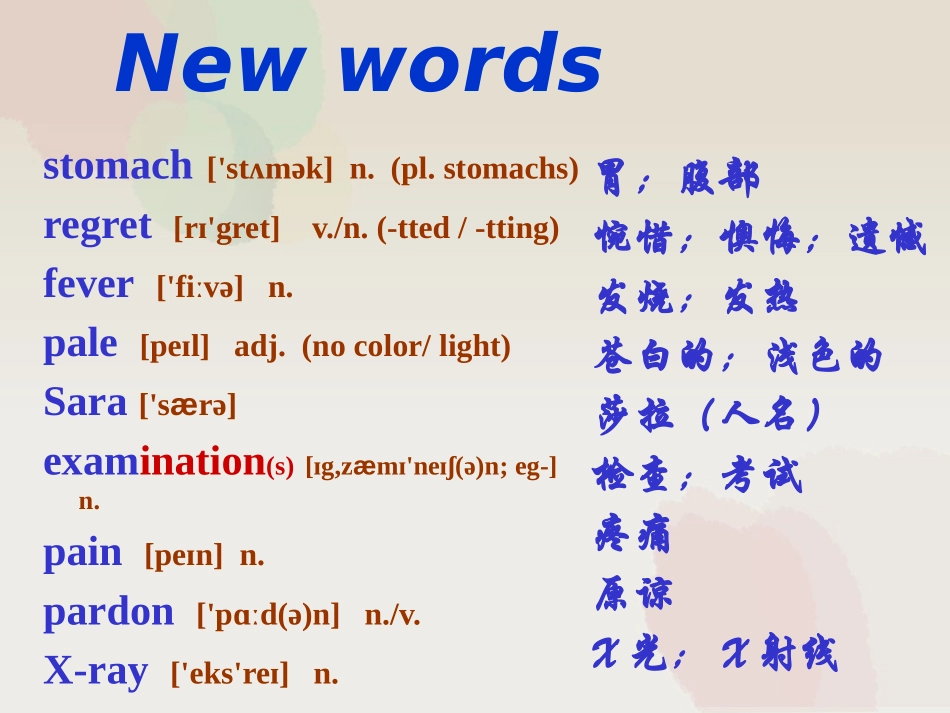 New words

stomach ['stʌmək] n. (pl. stomachs) 胃；腹部

regret [rɪ'gret] v./n. (-tted / -tting) 惋惜；懊悔；遗憾

fever ['fiːvə] n. 发烧；发热

pale [peɪl] adj. (no color/ light) 苍白的；浅色的

Sara ['særə] 莎拉（人名）

examination(s) [ɪg,zæmɪ'neɪʃ(ə)n; eg-] n. 检查；考试

pain [peɪn] n. 疼痛

pardon ['pɑːd(ə)n] n./v. 原谅

X-ray ['eks'reɪ] n. X光；X射线